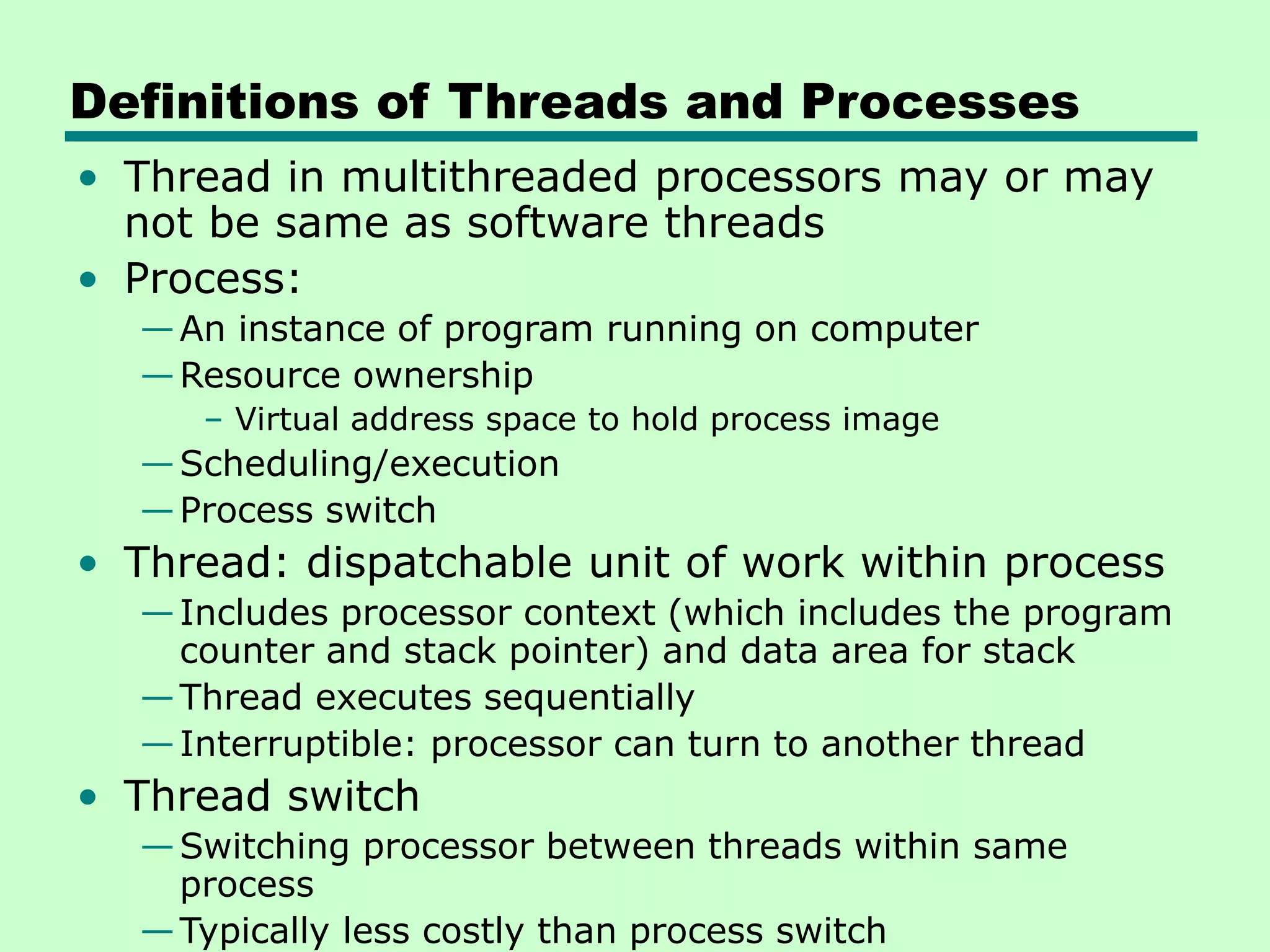 Definitions of Threads and Processes

• Thread in multithreaded processors may or may not be same as software threads
• Process:
— An instance of program running on computer
— Resource ownership
– Virtual address space to hold process image
— Scheduling/execution
— Process switch
• Thread: dispatchable unit of work within process
— Includes processor context (which includes the program counter and stack pointer) and data area for stack
— Thread executes sequentially
— Interruptible: processor can turn to another thread
• Thread switch
— Switching processor between threads within same process
— Typically less costly than process switch